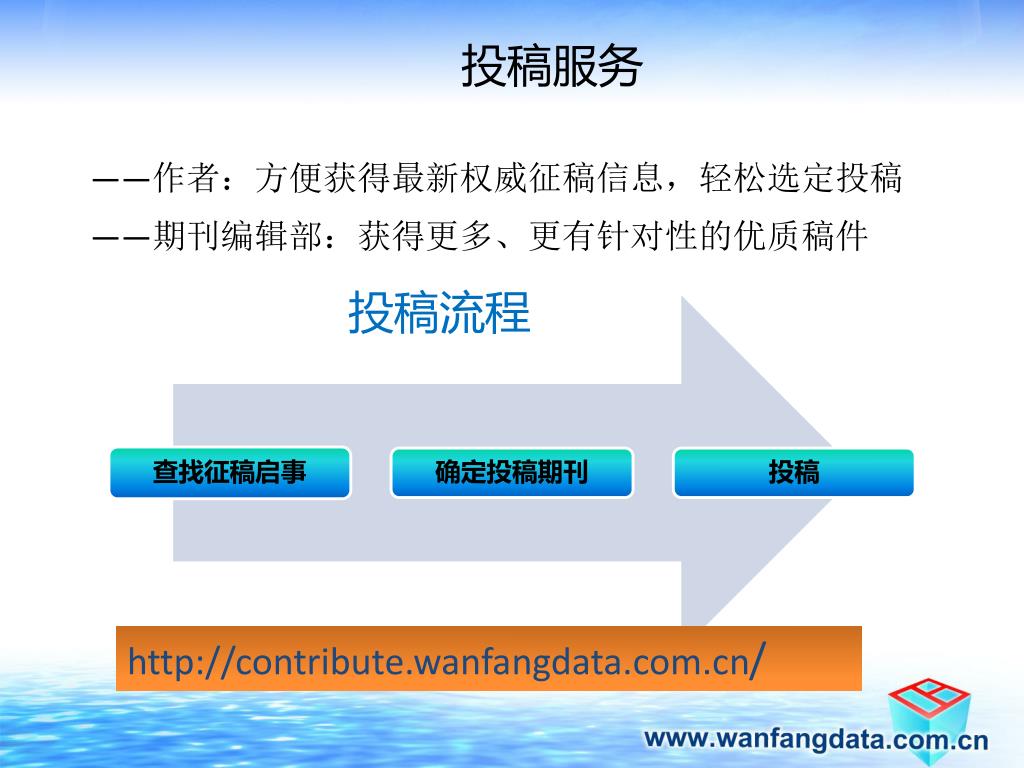 投稿服务

——作者：方便获得最新权威征稿信息，轻松选定投稿

——期刊编辑部：获得更多、更有针对性的优质稿件

投稿流程

查找征稿启事

确定投稿期刊

投稿

http://contribute.wanfangdata.com.cn/

www.wanfangdata.com.cn